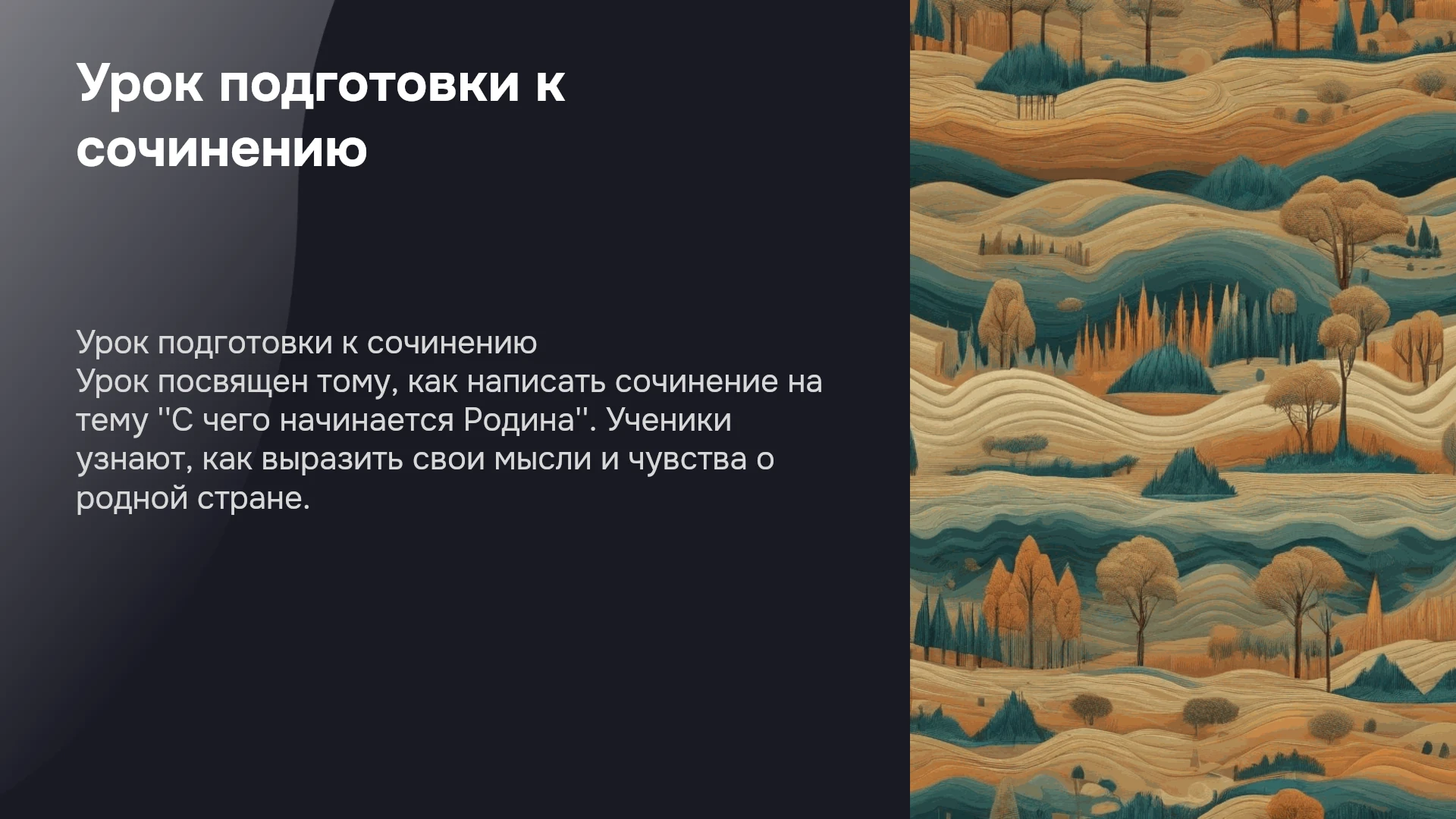 Урок подготовки к сочинению

Урок подготовки к сочинению
Урок посвящен тому, как написать сочинение на тему "С чего начинается Родина". Ученики узнают, как выразить свои мысли и чувства о родной стране.